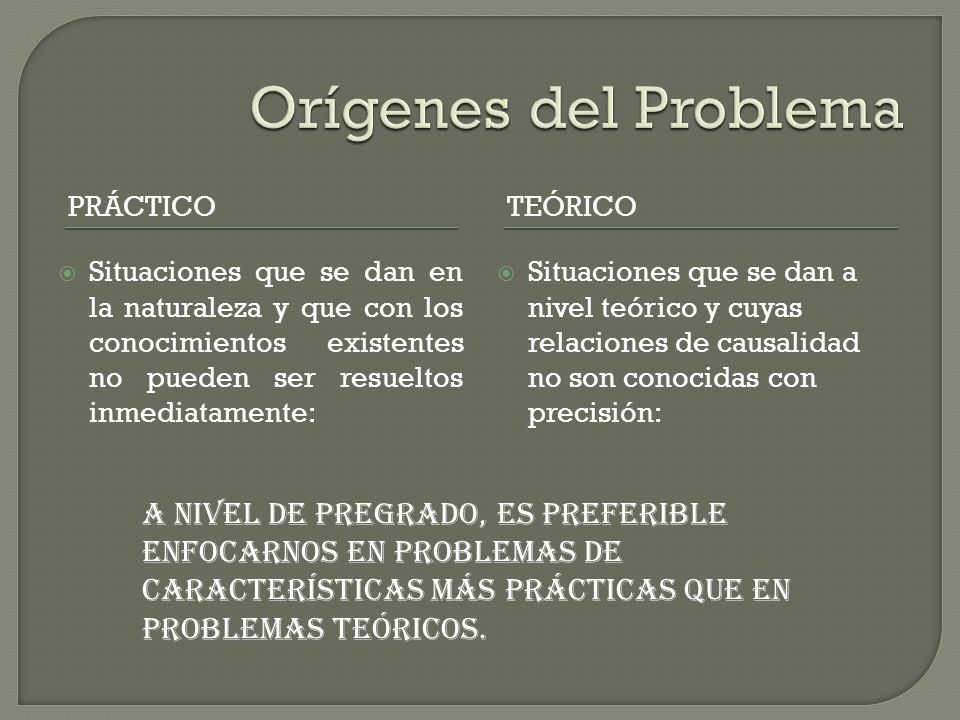 Orígenes del Problema

PRÁCTICO

Situaciones que se dan en la naturaleza y que con los conocimientos existentes no pueden ser resueltos inmediatamente:

TEÓRICO

Situaciones que se dan a nivel teórico y cuyas relaciones de causalidad no son conocidas con precisión:

A NIVEL DE PREGRADO, ES PREFERIBLE ENFOCARNOS EN PROBLEMAS DE CARACTERÍSTICAS MÁS PRÁCTICAS QUE EN PROBLEMAS TEÓRICOS.